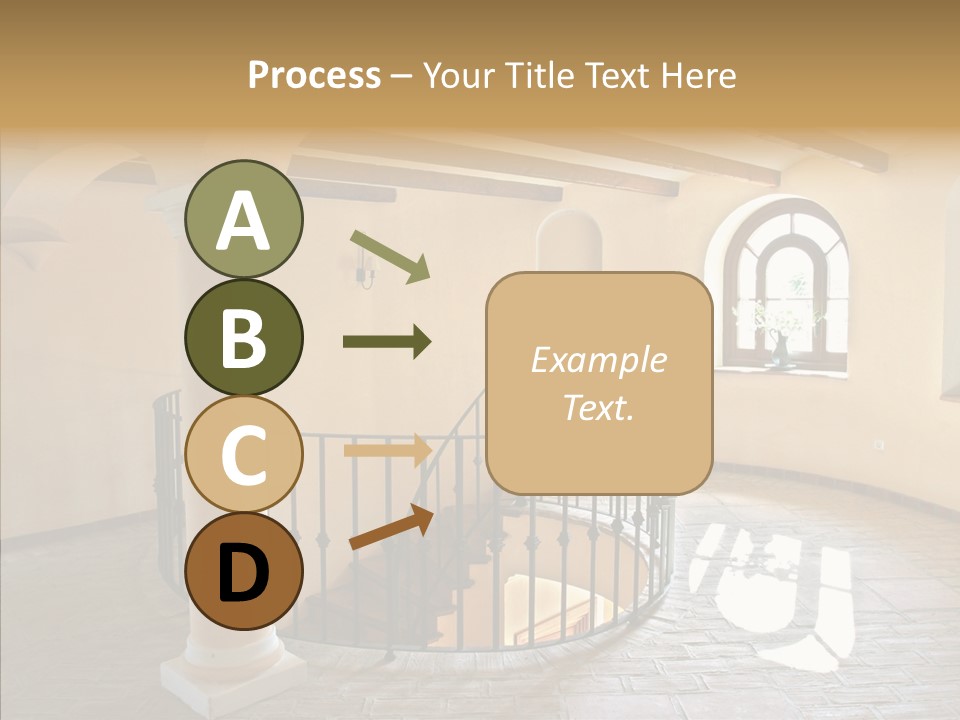 Process – Your Title Text Here

A
B
C
D

Example Text.